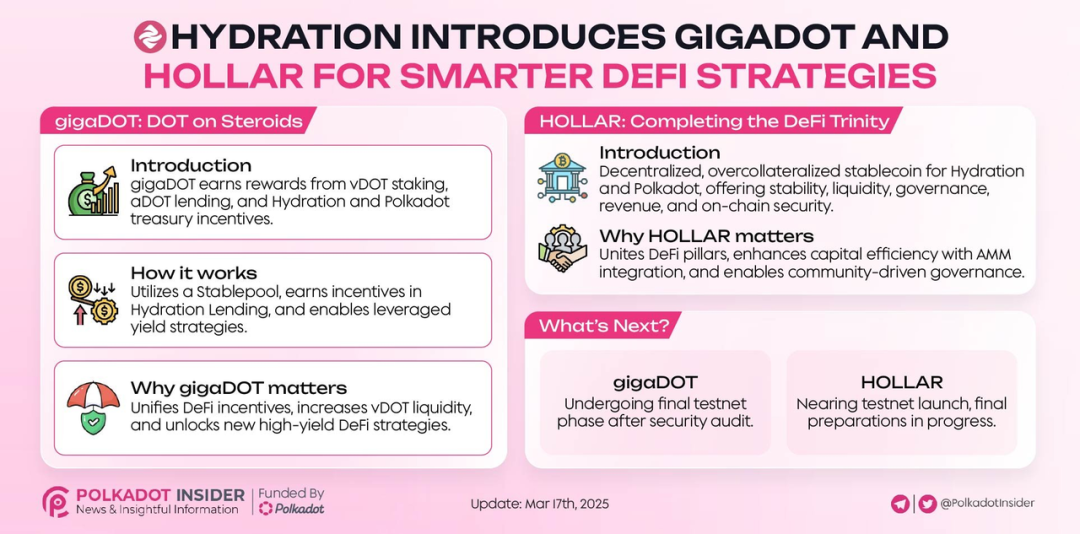 HYDRATION INTRODUCES GIGADOT AND HOLLAR FOR SMARTER DEFI STRATEGIES

gigaDOT: DOT on Steroids

Introduction
gigaDOT earns rewards from vDOT staking, aDOT lending, and Hydration and Polkadot treasury incentives.

How it works
Utilizes a Stablepool, earns incentives in Hydration Lending, and enables leveraged yield strategies.

Why gigaDOT matters
Unifies DeFi incentives, increases vDOT liquidity, and unlocks new high-yield DeFi strategies.

HOLLAR: Completing the DeFi Trinity

Introduction
Decentralized, overcollateralized stablecoin for Hydration and Polkadot, offering stability, liquidity, governance, revenue, and on-chain security.

Why HOLLAR matters
Unites DeFi pillars, enhances capital efficiency with AMM integration, and enables community-driven governance.

What's Next?

gigaDOT
Undergoing final testnet phase after security audit.

HOLLAR
Nearing testnet launch, final preparations in progress.

POLKADOT INSIDER
News & Insightful Information
Funded By Polkadot

Update: Mar 17th, 2025

@PolkadotInsider